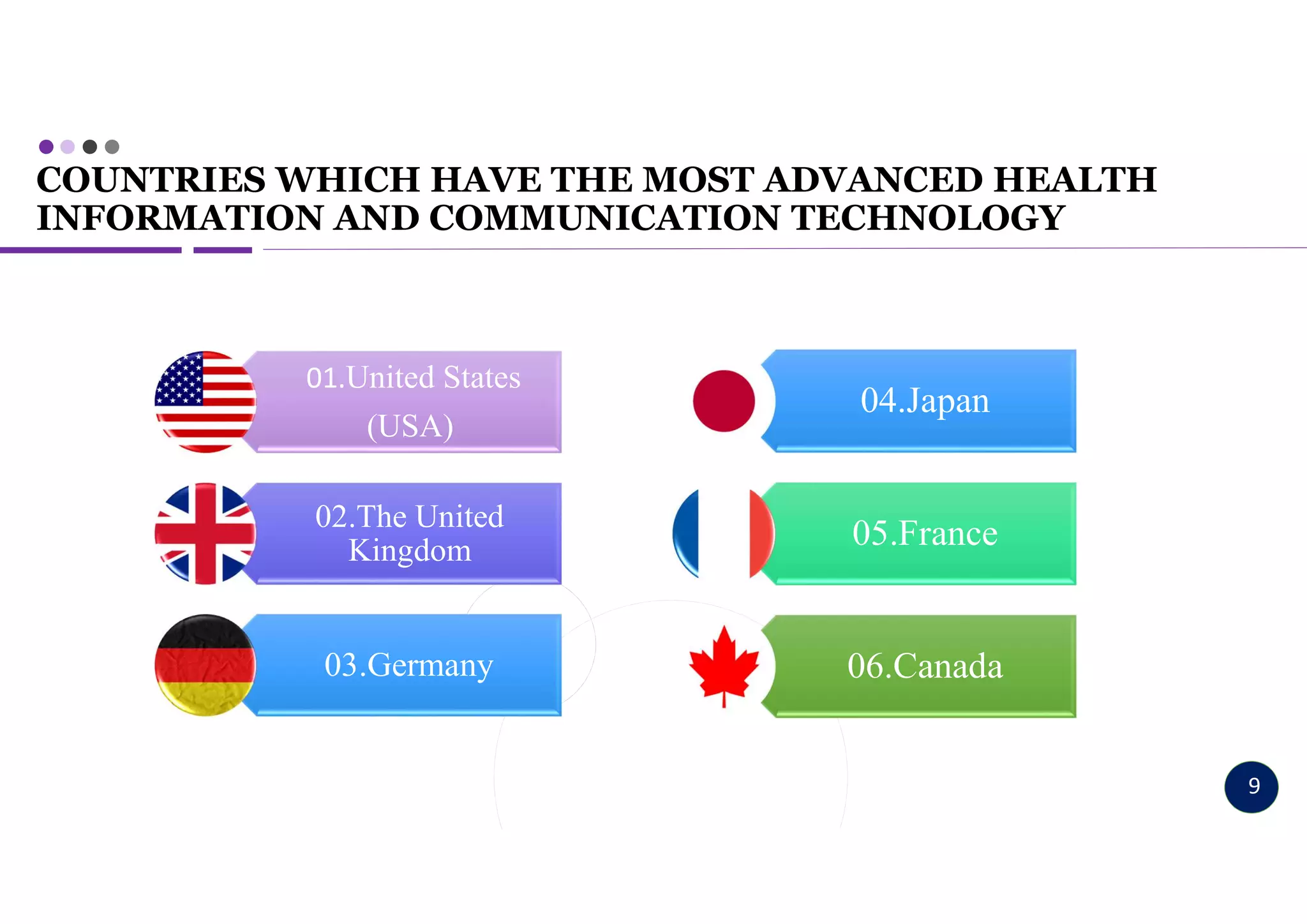 COUNTRIES WHICH HAVE THE MOST ADVANCED HEALTH INFORMATION AND COMMUNICATION TECHNOLOGY

01.United States (USA)

02.The United Kingdom

03.Germany

04.Japan

05.France

06.Canada

9